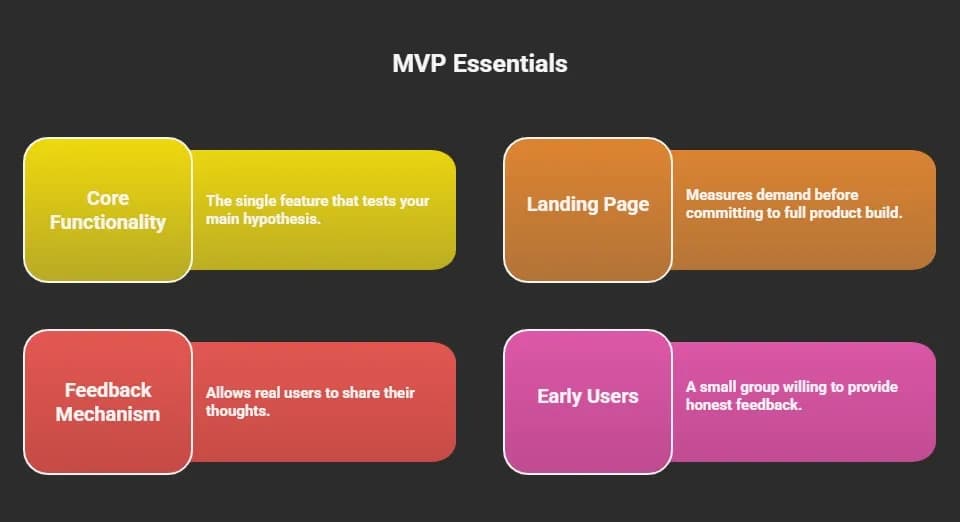 MVP Essentials

Core Functionality

The single feature that tests your main hypothesis.

Landing Page

Measures demand before committing to full product build.

Feedback Mechanism

Allows real users to share their thoughts.

Early Users

A small group willing to provide honest feedback.